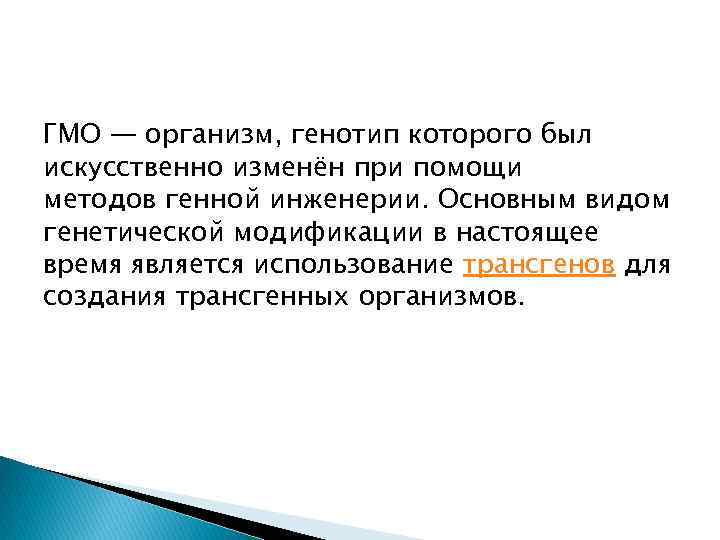 ГМО — организм, генотип которого был искусственно изменён при помощи методов генной инженерии. Основным видом генетической модификации в настоящее время является использование трансгенов для создания трансгенных организмов.